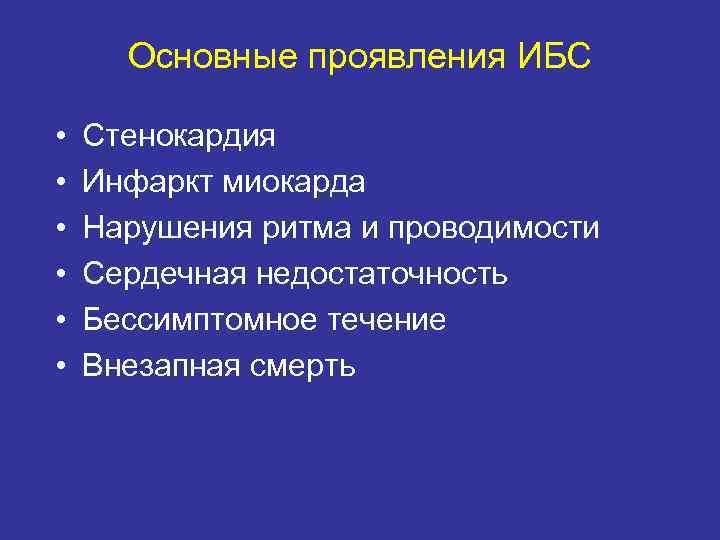 Основные проявления ИБС

• Стенокардия
• Инфаркт миокарда
• Нарушения ритма и проводимости
• Сердечная недостаточность
• Бессимптомное течение
• Внезапная смерть